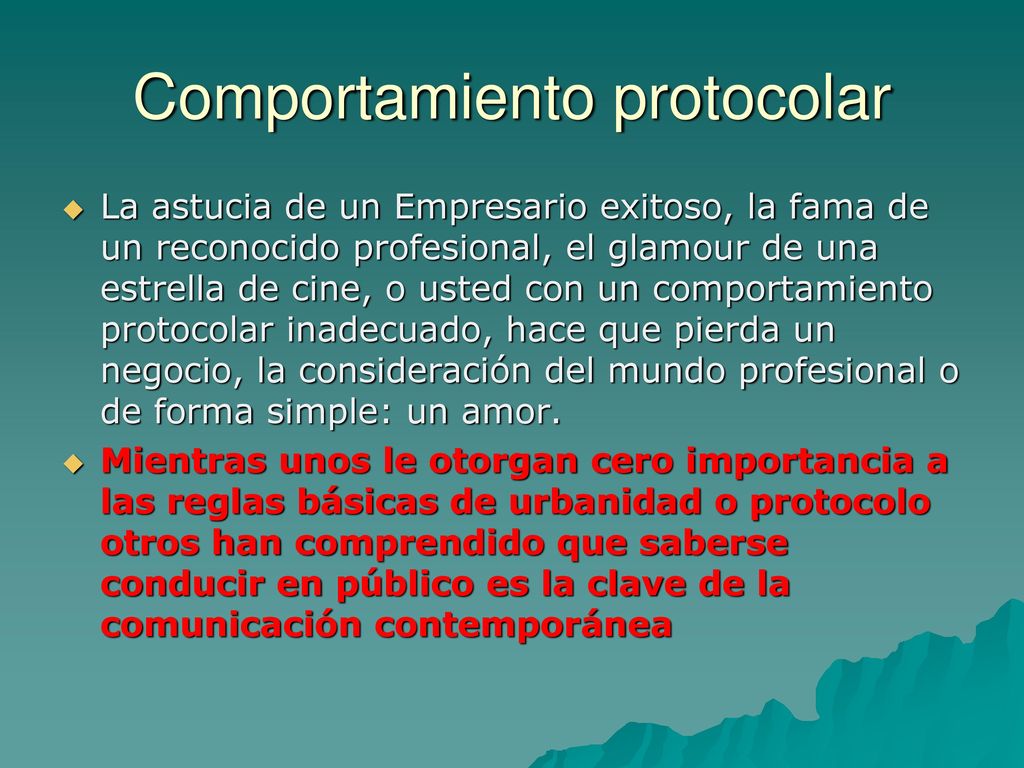 Comportamiento protocolar

La astucia de un Empresario exitoso, la fama de un reconocido profesional, el glamour de una estrella de cine, o usted con un comportamiento protocolar inadecuado, hace que pierda un negocio, la consideración del mundo profesional o de forma simple: un amor.

Mientras unos le otorgan cero importancia a las reglas básicas de urbanidad o protocolo otros han comprendido que saberse conducir en público es la clave de la comunicación contemporánea